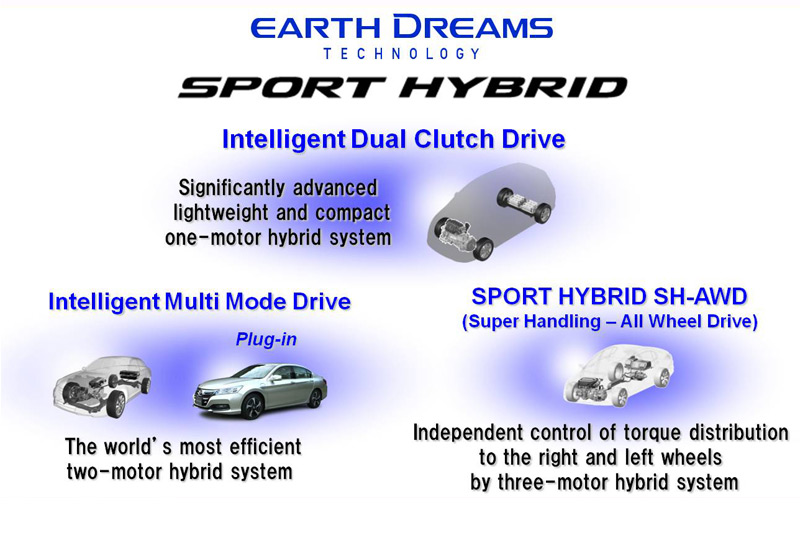 EARTH DREAMS
TECHNOLOGY

SPORT HYBRID

Intelligent Dual Clutch Drive

Significantly advanced lightweight and compact one-motor hybrid system

Intelligent Multi Mode Drive

Plug-in

The world's most efficient two-motor hybrid system

SPORT HYBRID SH-AWD
(Super Handling – All Wheel Drive)

Independent control of torque distribution to the right and left wheels by three-motor hybrid system